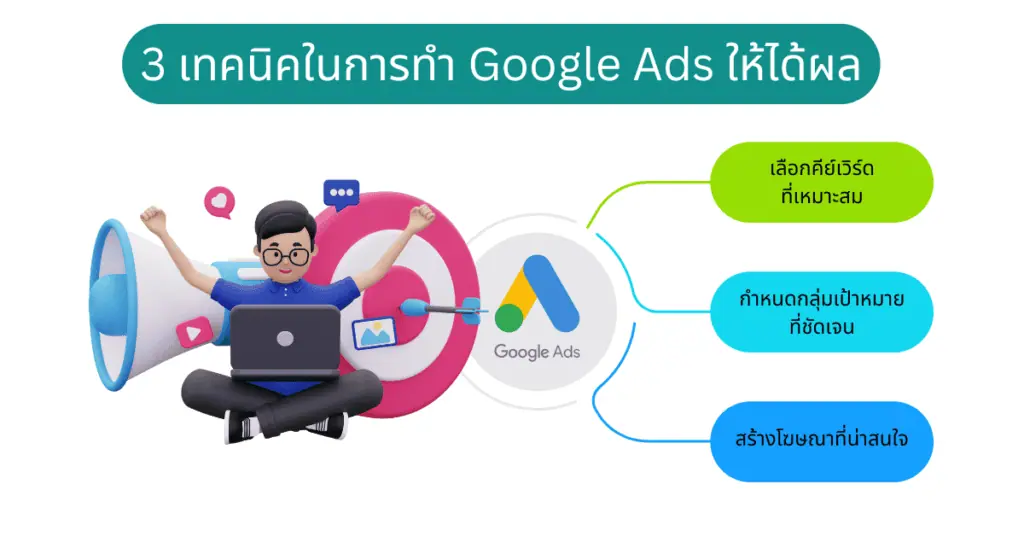 3 เทคนิคในการทำ Google Ads ให้ได้ผล

Google Ads

เลือกคีย์เวิร์ด ที่เหมาะสม

กำหนดกลุ่มเป้าหมาย ที่ชัดเจน

สร้างโฆษณาที่น่าสนใจ